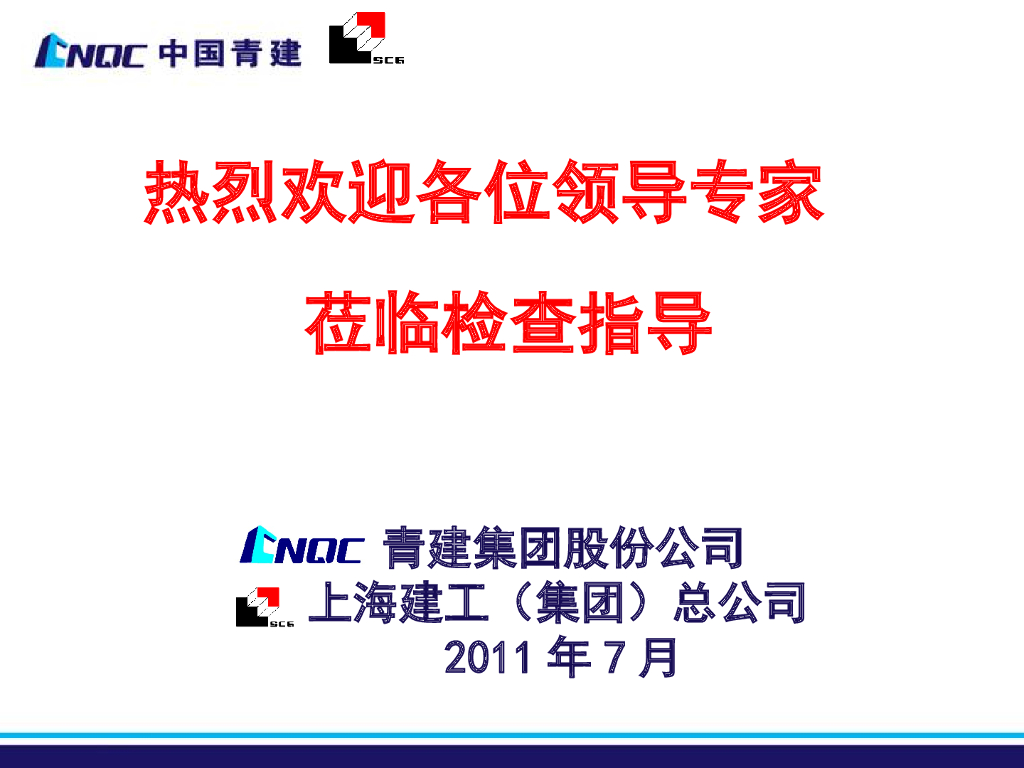 CNQC 中国青建 SCG

热烈欢迎各位领导专家

莅临检查指导

CNQC 青建集团股份公司
SCG 上海建工（集团）总公司
2011 年 7 月